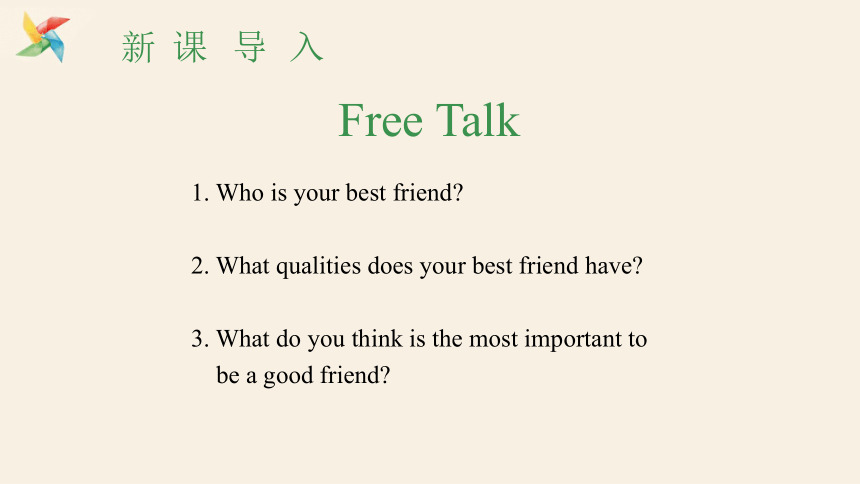 新课导入

Free Talk

1. Who is your best friend?

2. What qualities does your best friend have?

3. What do you think is the most important to be a good friend?